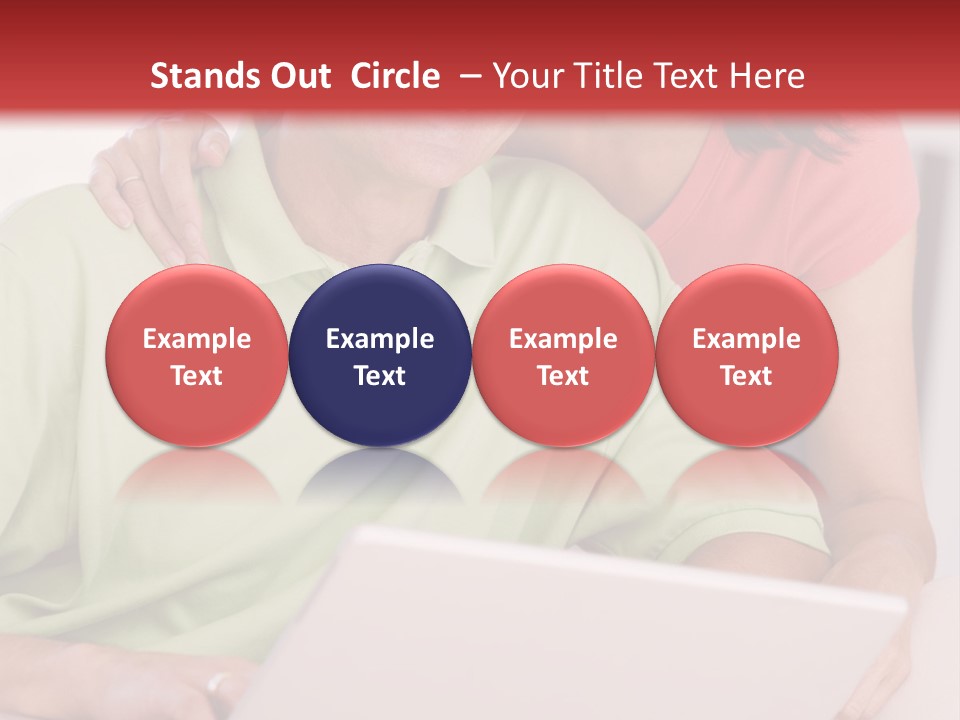 Stands Out Circle – Your Title Text Here

Example Text

Example Text

Example Text

Example Text